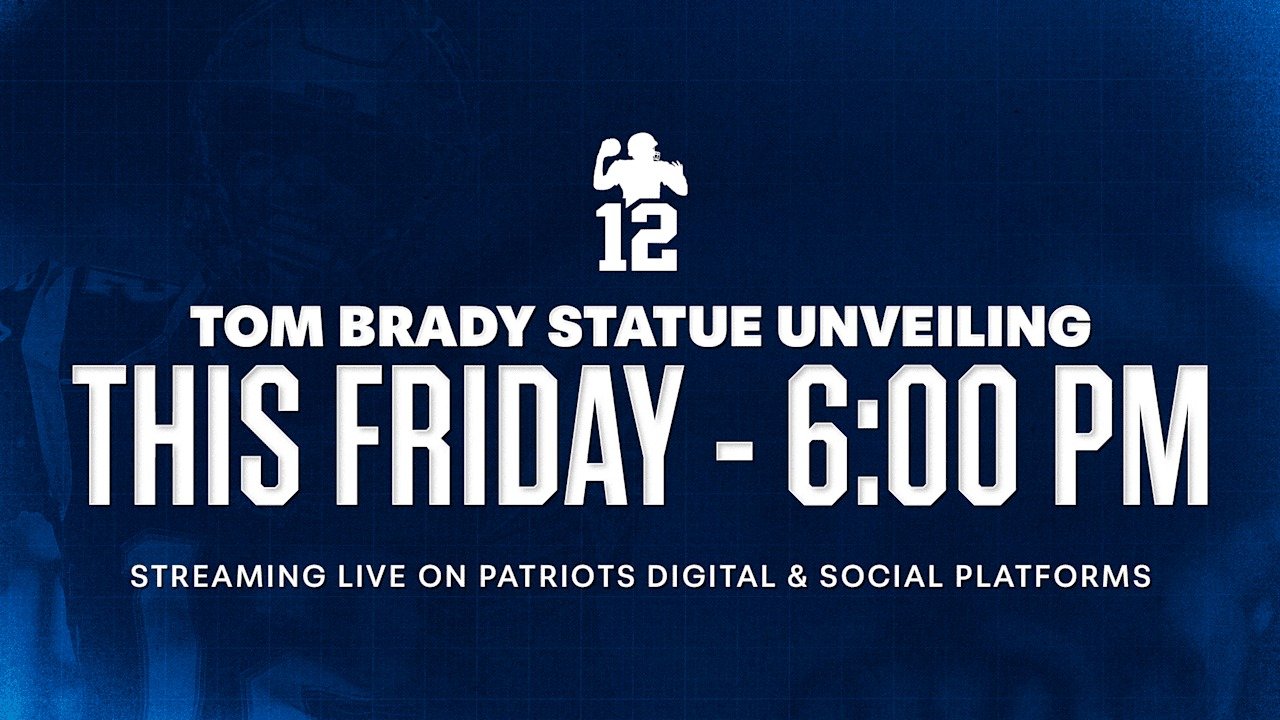 12

TOM BRADY STATUE UNVEILING

THIS FRIDAY - 6:00 PM

STREAMING LIVE ON PATRIOTS DIGITAL & SOCIAL PLATFORMS